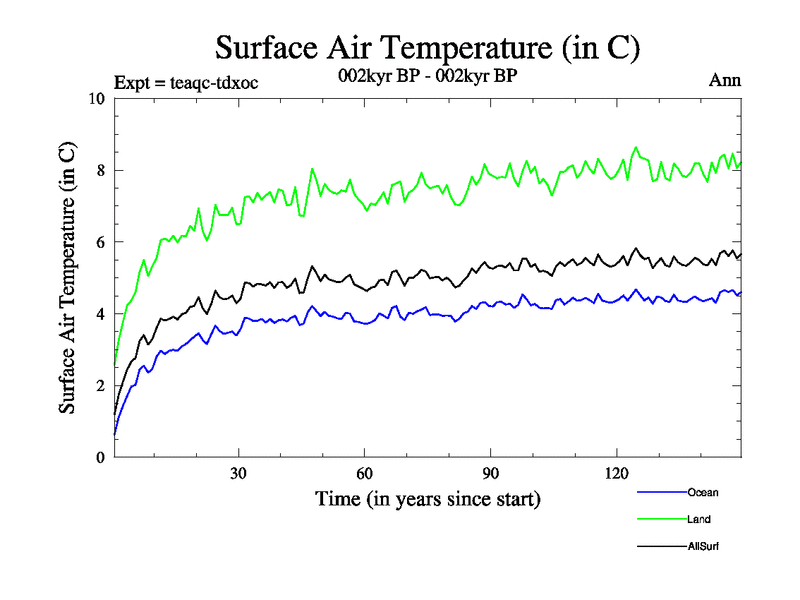 Surface Air Temperature (in C)

Expt = teaqc-tdxoc

002kyr BP - 002kyr BP

Ann

Surface Air Temperature (in C)

10
8
6
4
2
0

30
60
90
120

Time (in years since start)

Ocean
Land
AllSurf